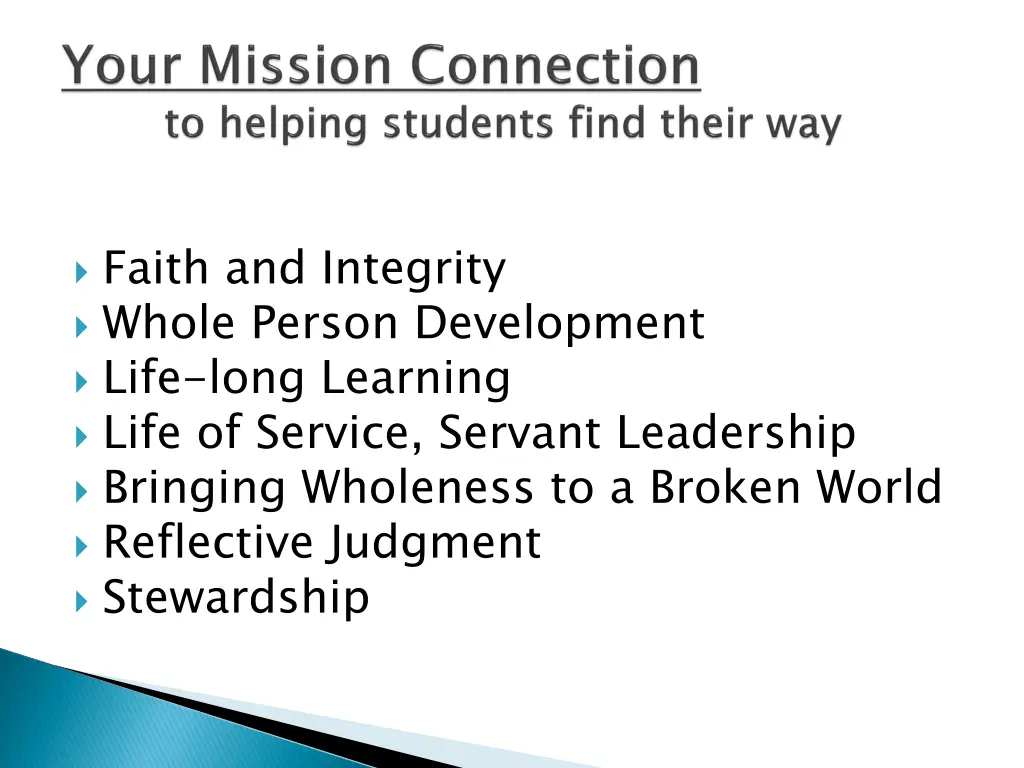 Your Mission Connection
to helping students find their way

Faith and Integrity
Whole Person Development
Life-long Learning
Life of Service, Servant Leadership
Bringing Wholeness to a Broken World
Reflective Judgment
Stewardship